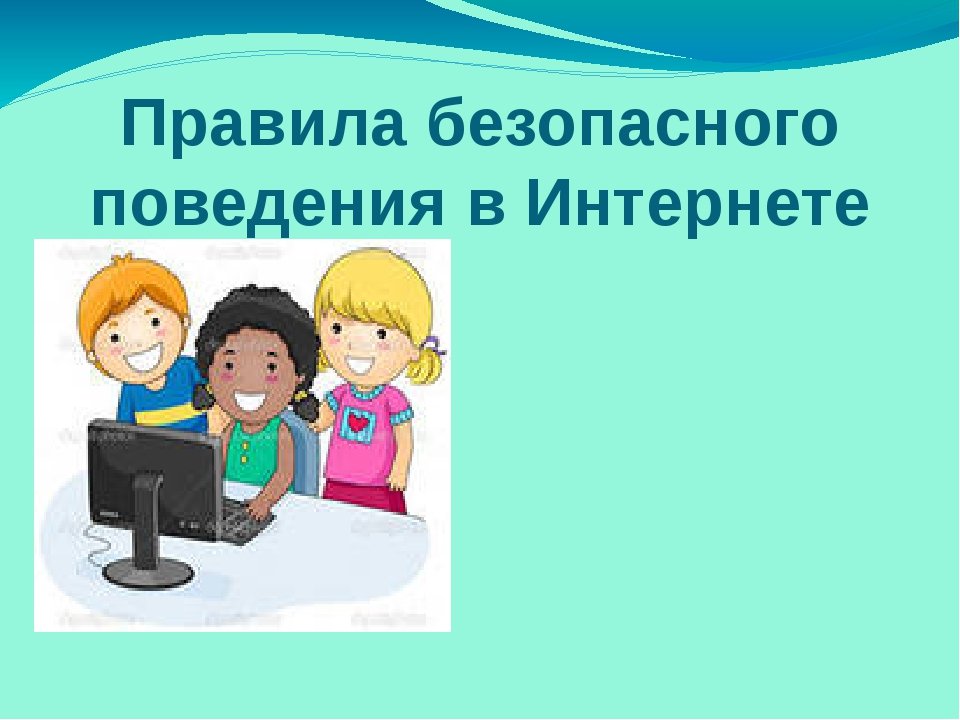 Правила безопасного поведения в Интернете